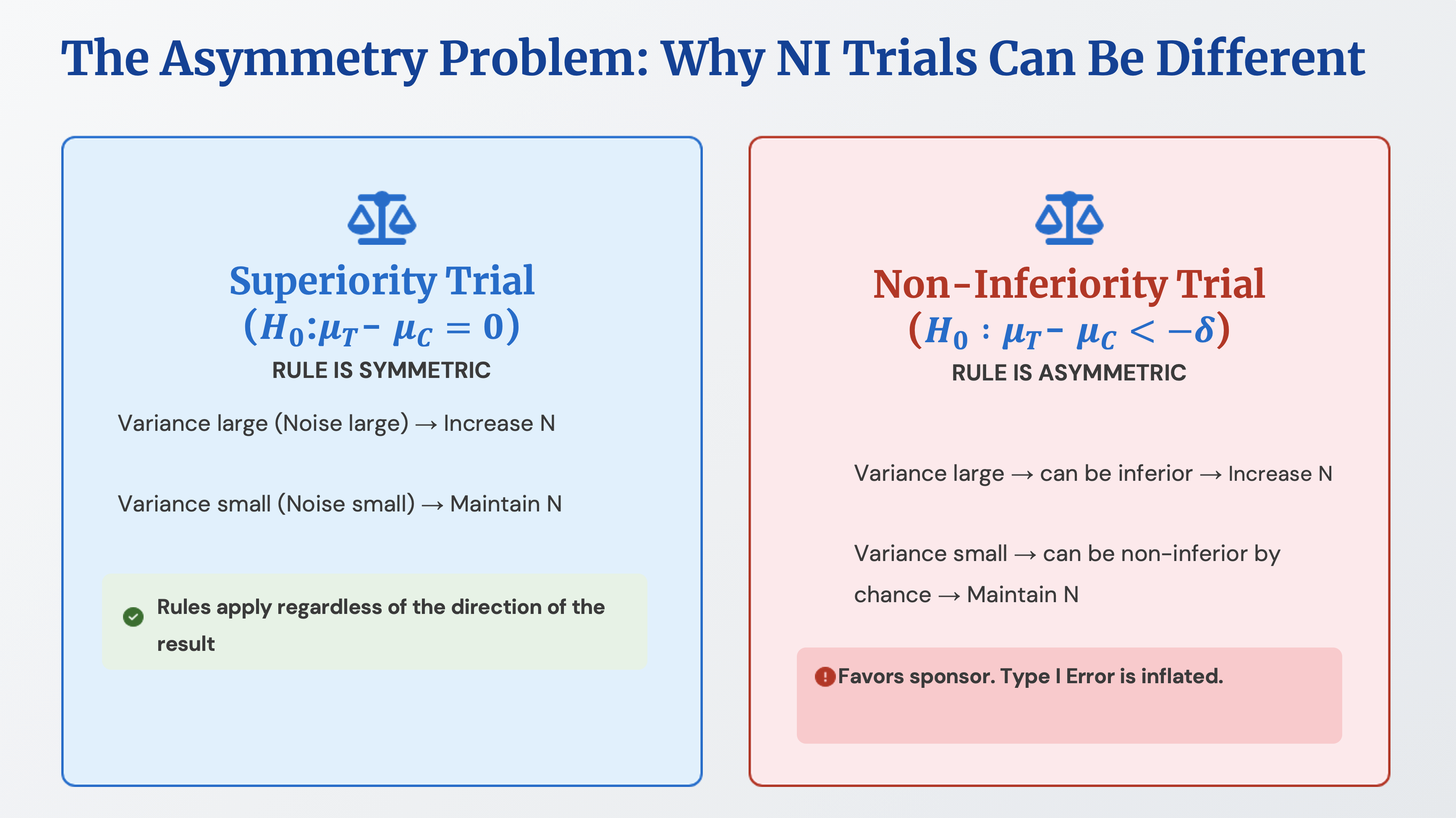 The Asymmetry Problem: Why NI Trials Can Be Different

Superiority Trial
$(H_0: \mu_T - \mu_C = 0)$
RULE IS SYMMETRIC

Variance large (Noise large) → Increase N

Variance small (Noise small) → Maintain N

Rules apply regardless of the direction of the result

Non-Inferiority Trial
$(H_0 : \mu_T - \mu_C < -\delta)$
RULE IS ASYMMETRIC

Variance large → can be inferior → Increase N

Variance small → can be non-inferior by chance → Maintain N

Favors sponsor. Type I Error is inflated.